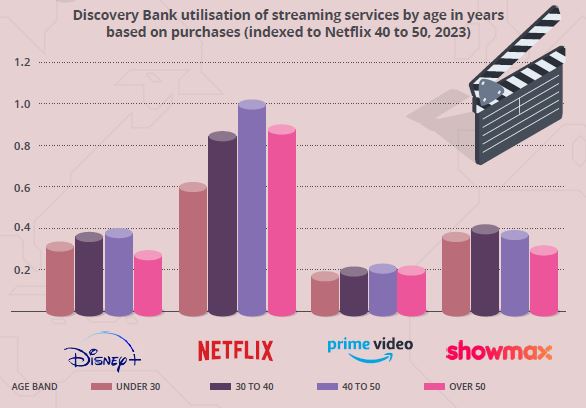 Discovery Bank utilisation of streaming services by age in years based on purchases (indexed to Netflix 40 to 50, 2023)

1.2
1.0
0.8
0.6
0.4
0.2

Disney+
NETFLIX
prime video
showmax

AGE BAND
UNDER 30
30 TO 40
40 TO 50
OVER 50